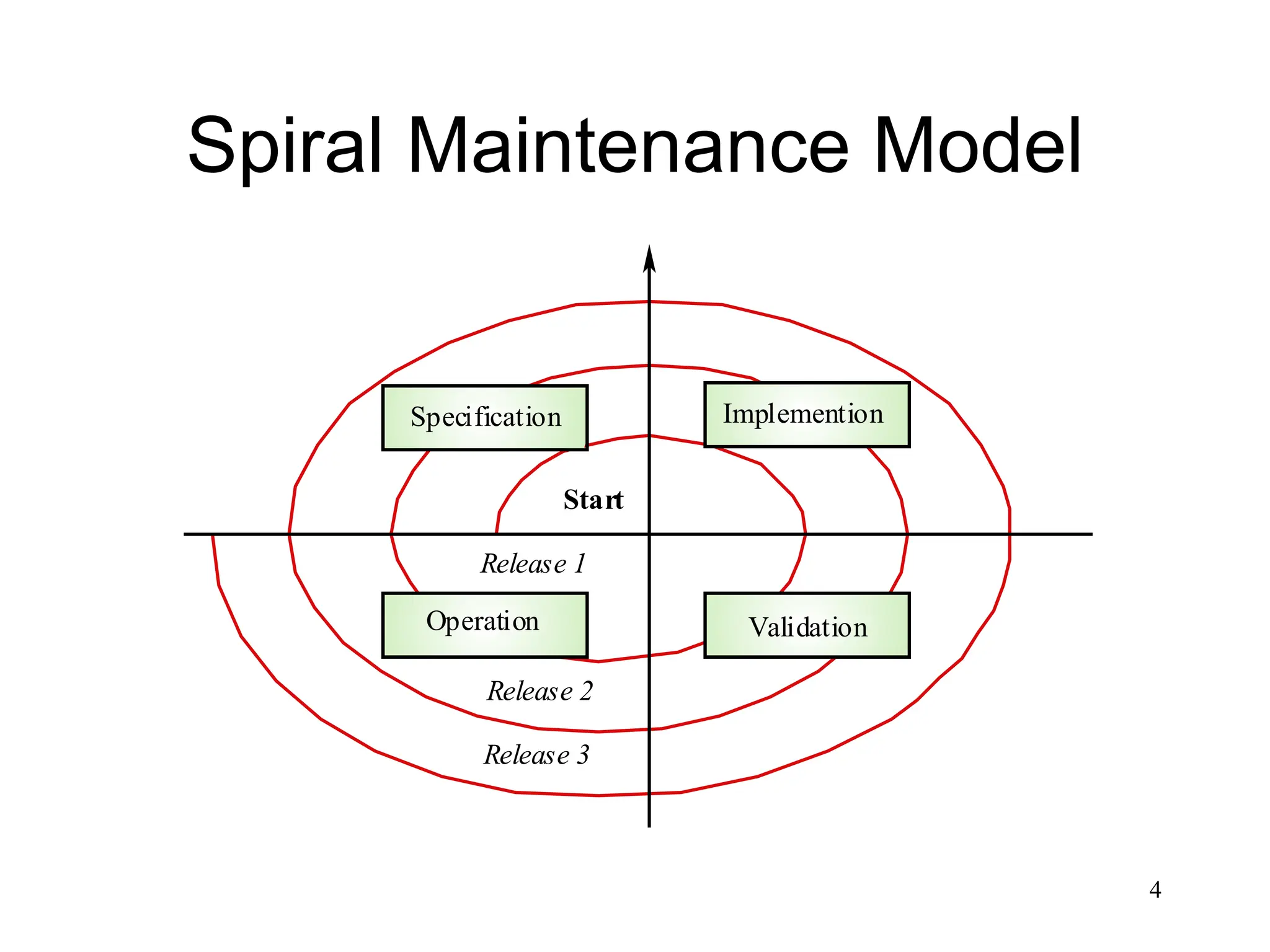 Spiral Maintenance Model

Specification

Implemention

Start

Release 1

Operation

Validation

Release 2

Release 3

4